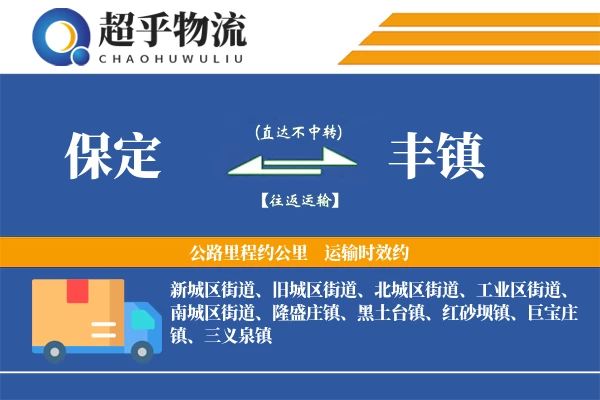 超乎物流
CHAOHUWULIU

保定

(直达不中转)

【往返运输】

丰镇

公路里程约公里　运输时效约

新城区街道、旧城区街道、北城区街道、工业区街道、南城区街道、隆盛庄镇、黑土台镇、红砂坝镇、巨宝庄镇、三义泉镇